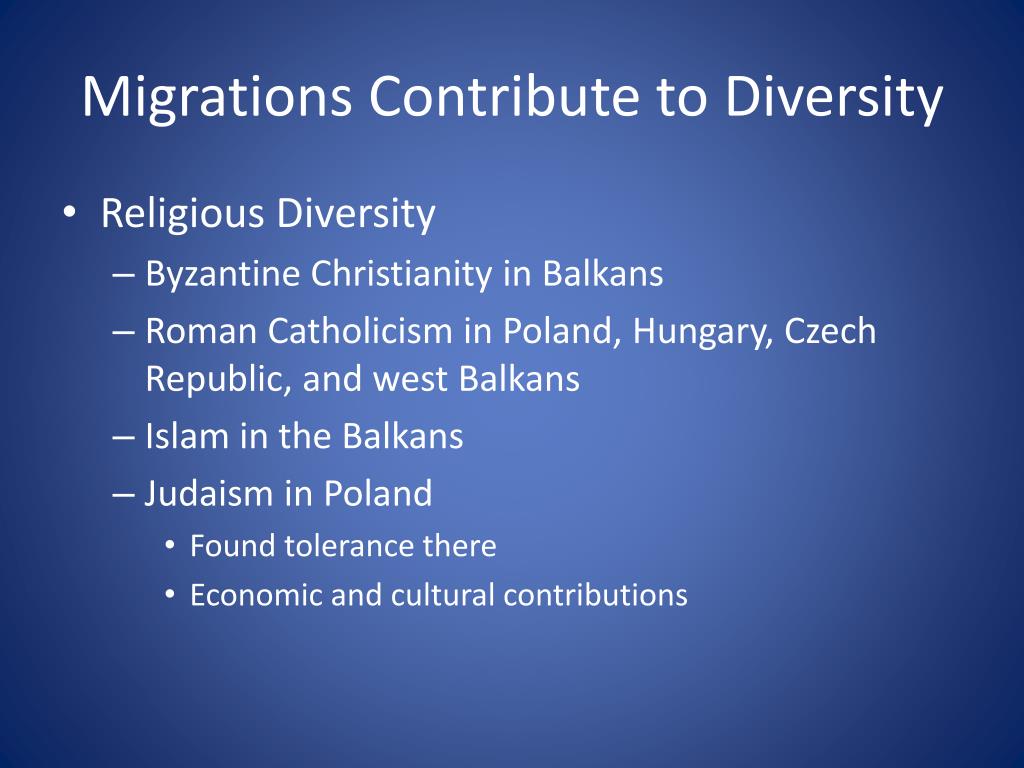 Migrations Contribute to Diversity

• Religious Diversity
– Byzantine Christianity in Balkans
– Roman Catholicism in Poland, Hungary, Czech Republic, and west Balkans
– Islam in the Balkans
– Judaism in Poland
• Found tolerance there
• Economic and cultural contributions